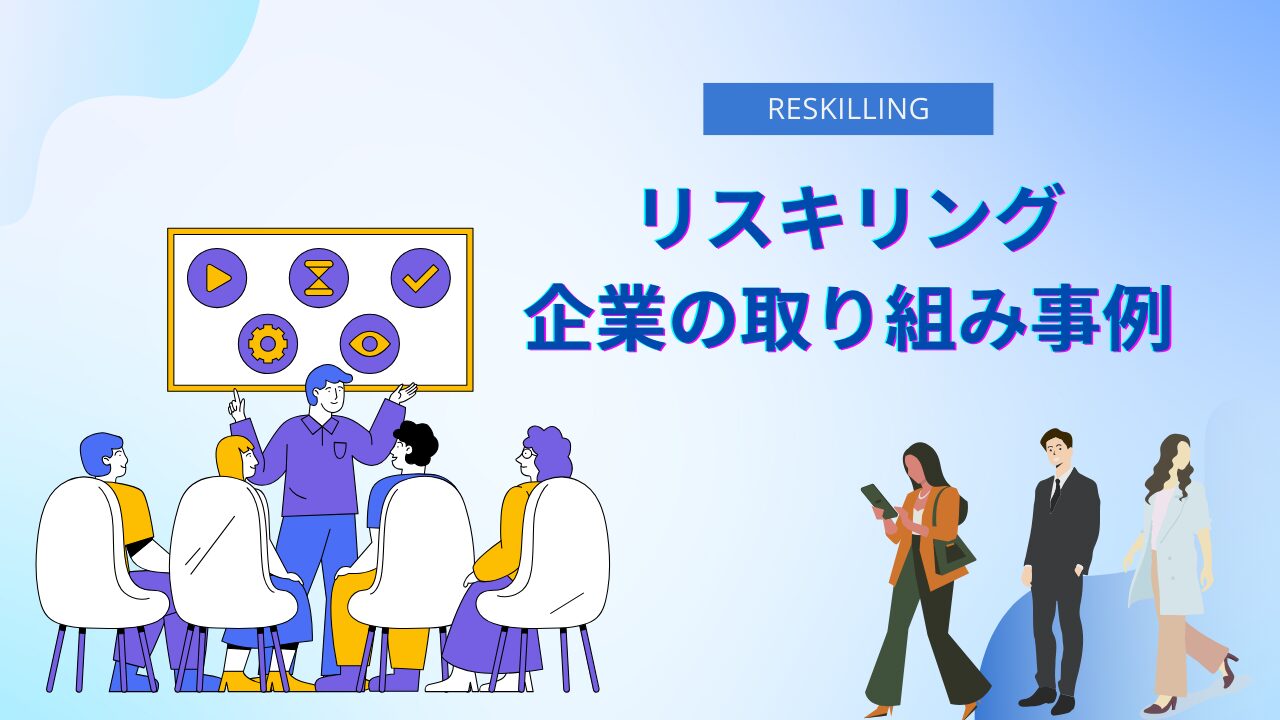 RESKILLING

リスキリング
企業の取り組み事例